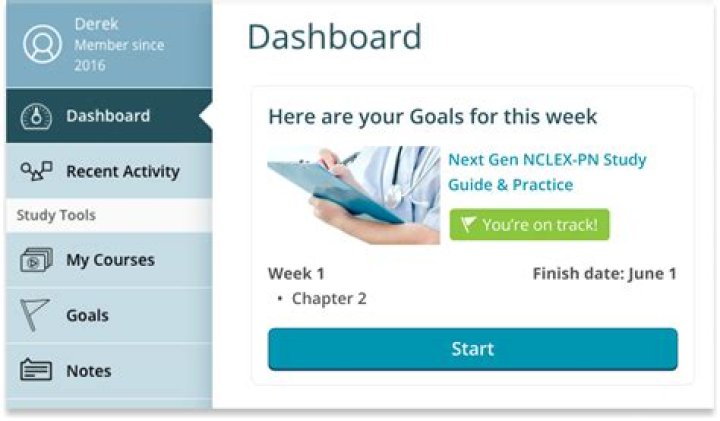 Derek
Member since 2016

Dashboard

Recent Activity

Study Tools

My Courses

Goals

Notes

Dashboard

Here are your Goals for this week

Next Gen NCLEX-PN Study Guide & Practice

You're on track!

Week 1

Finish date: June 1

• Chapter 2

Start